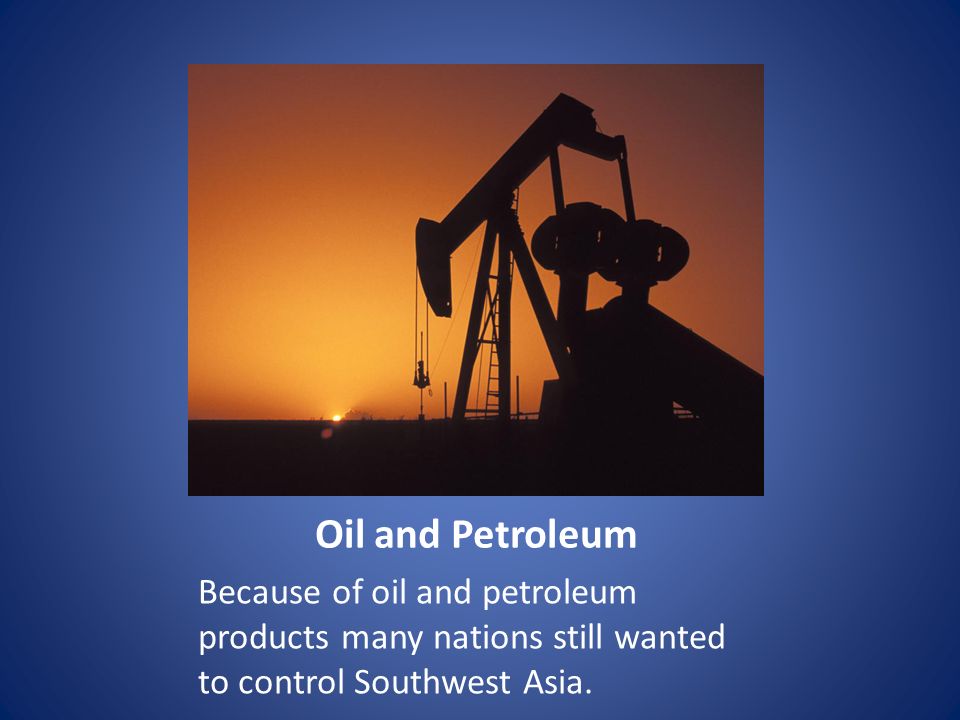 Oil and Petroleum

Because of oil and petroleum products many nations still wanted to control Southwest Asia.